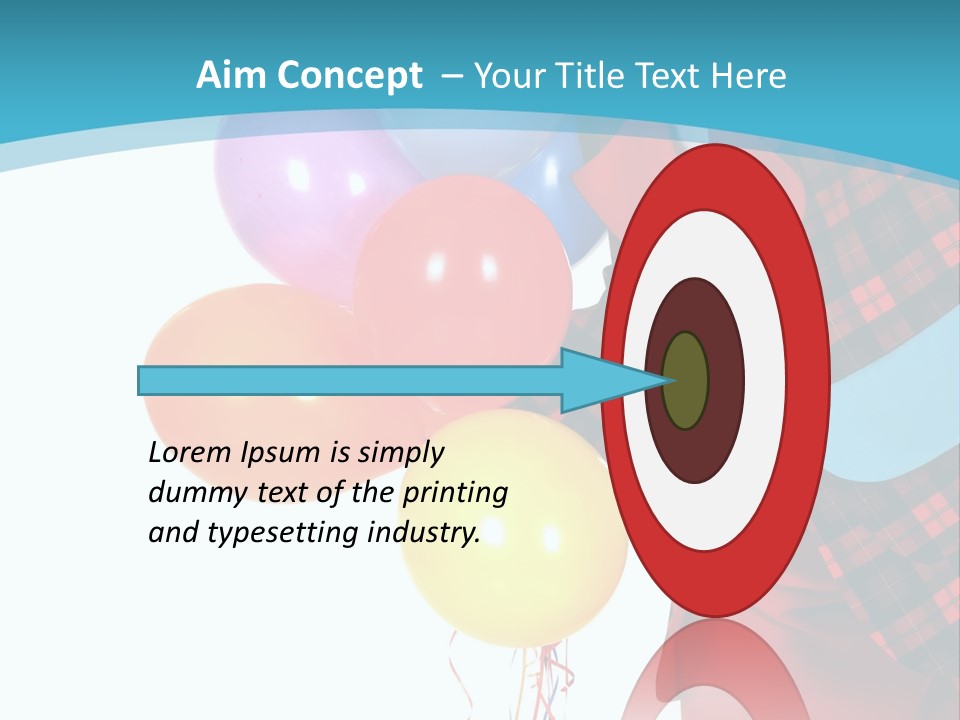 Aim Concept – Your Title Text Here

Lorem Ipsum is simply dummy text of the printing and typesetting industry.